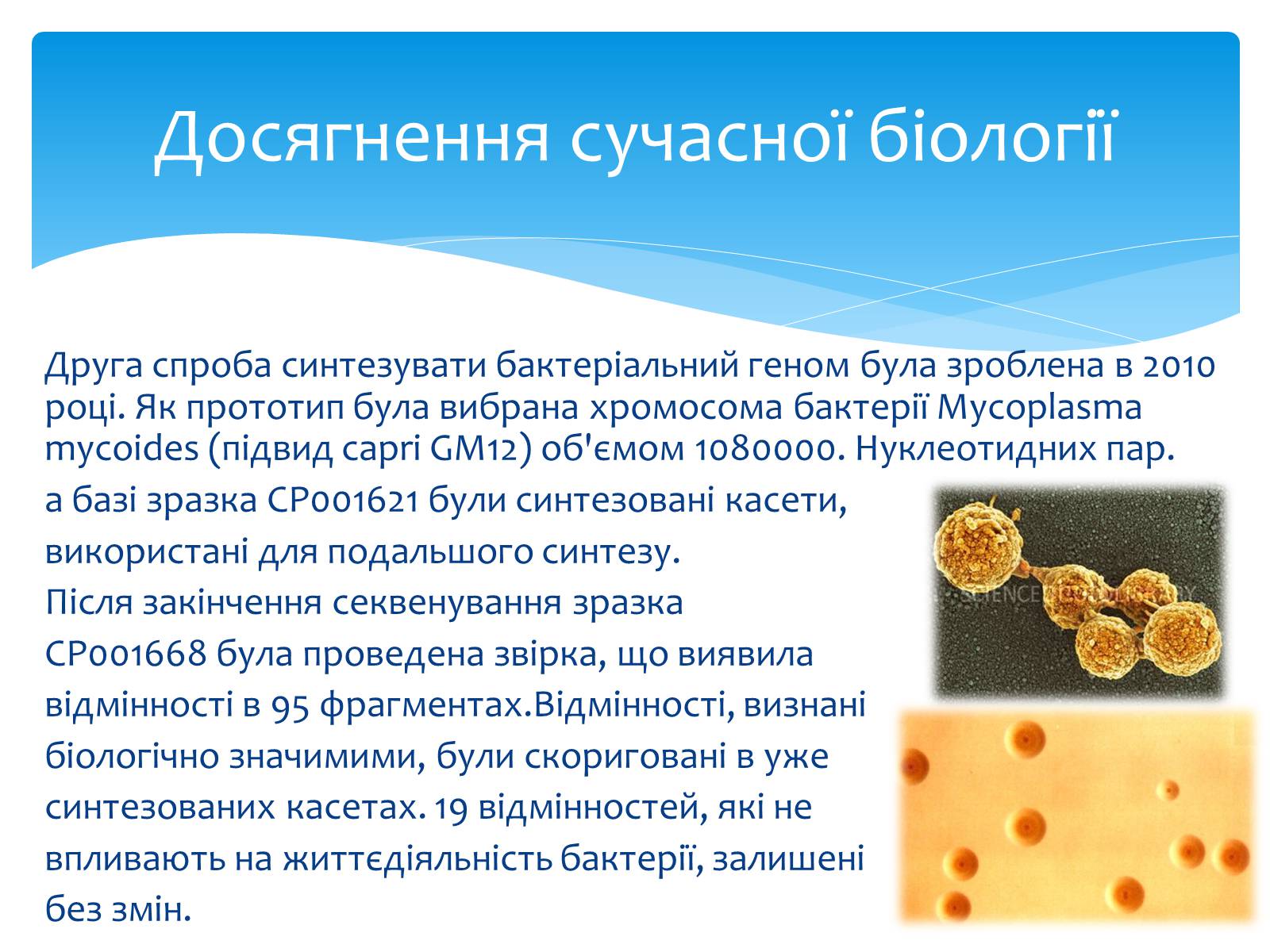 Досягнення сучасної біології

Друга спроба синтезувати бактеріальний геном була зроблена в 2010 році. Як прототип була вибрана хромосома бактерії Mycoplasma mycoides (підвид capri GM12) об'ємом 1080000. Нуклеотидних пар.

а базі зразка CP001621 були синтезовані касети, використані для подальшого синтезу.

Після закінчення секвенування зразка CP001668 була проведена звірка, що виявила відмінності в 95 фрагментах.Відмінності, визнані біологічно значимими, були скориговані в уже синтезованих касетах. 19 відмінностей, які не впливають на життєдіяльність бактерії, залишені без змін.

SCIENCE PHOTO LIBRARY